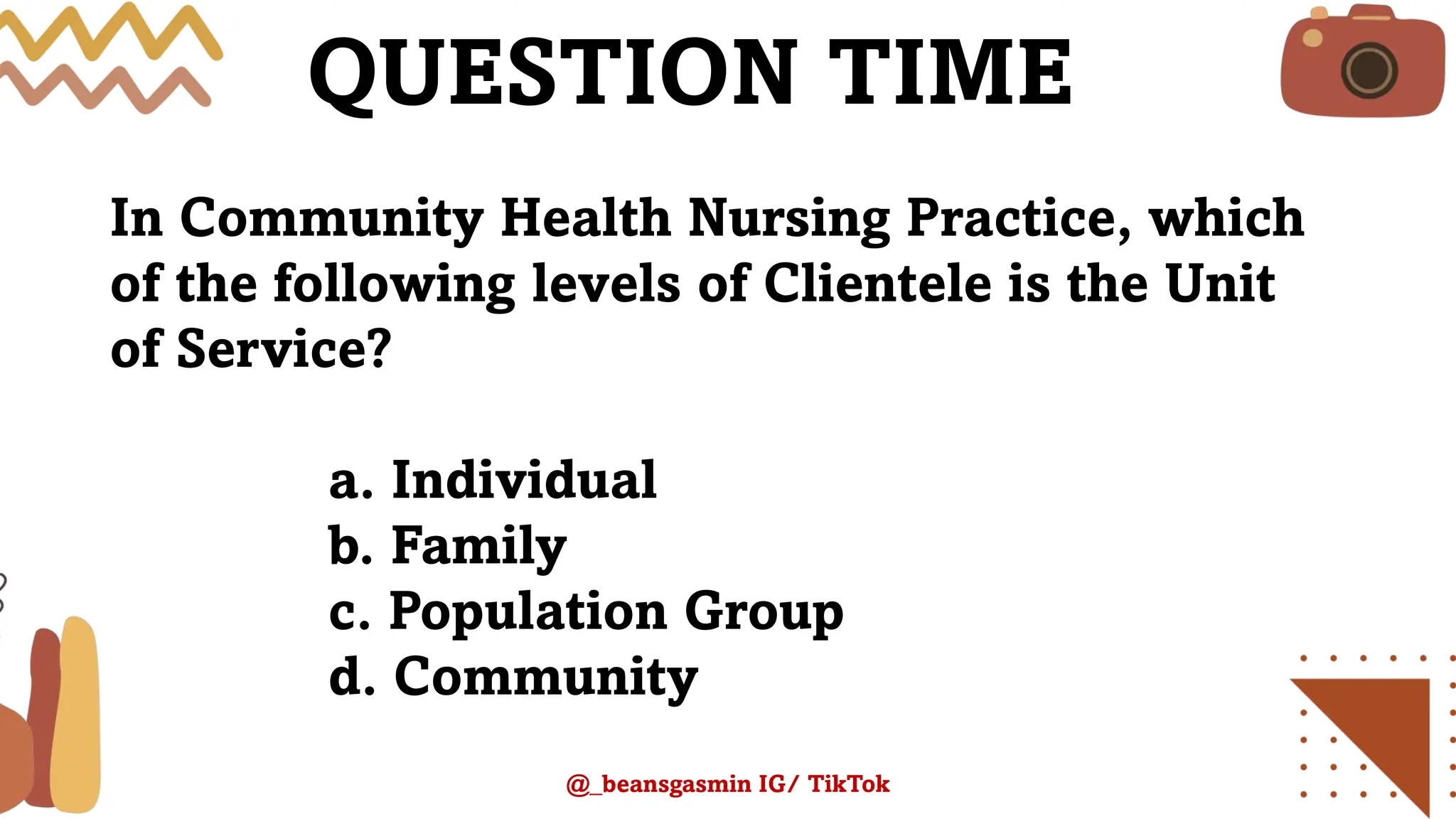 QUESTION TIME

In Community Health Nursing Practice, which of the following levels of Clientele is the Unit of Service?

a. Individual
b. Family
c. Population Group
d. Community

@_beansgasmin IG/ TikTok